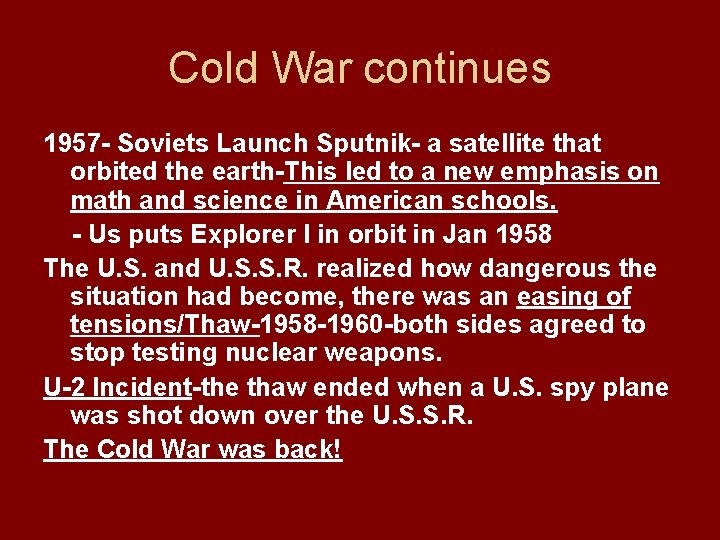 Cold War continues

1957- Soviets Launch Sputnik- a satellite that orbited the earth-This led to a new emphasis on math and science in American schools.

- Us puts Explorer I in orbit in Jan 1958

The U.S. and U.S.S.R. realized how dangerous the situation had become, there was an easing of tensions/Thaw-1958-1960-both sides agreed to stop testing nuclear weapons.

U-2 Incident-the thaw ended when a U.S. spy plane was shot down over the U.S.S.R.

The Cold War was back!